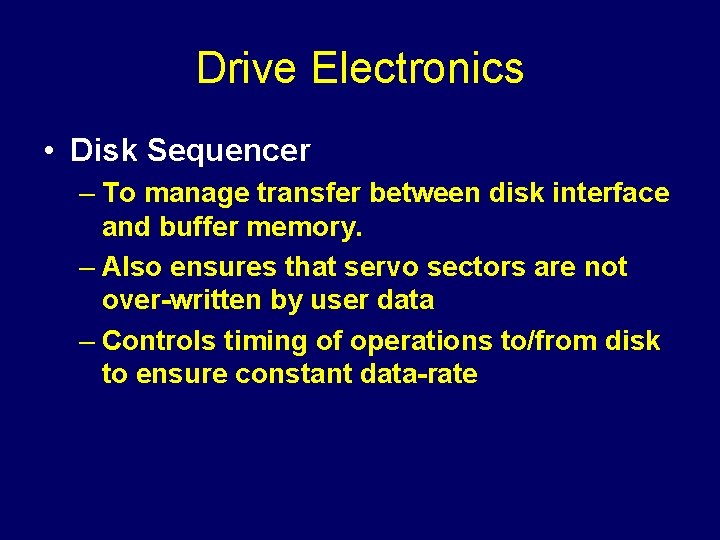 Drive Electronics

• Disk Sequencer
– To manage transfer between disk interface and buffer memory.
– Also ensures that servo sectors are not over-written by user data
– Controls timing of operations to/from disk to ensure constant data-rate